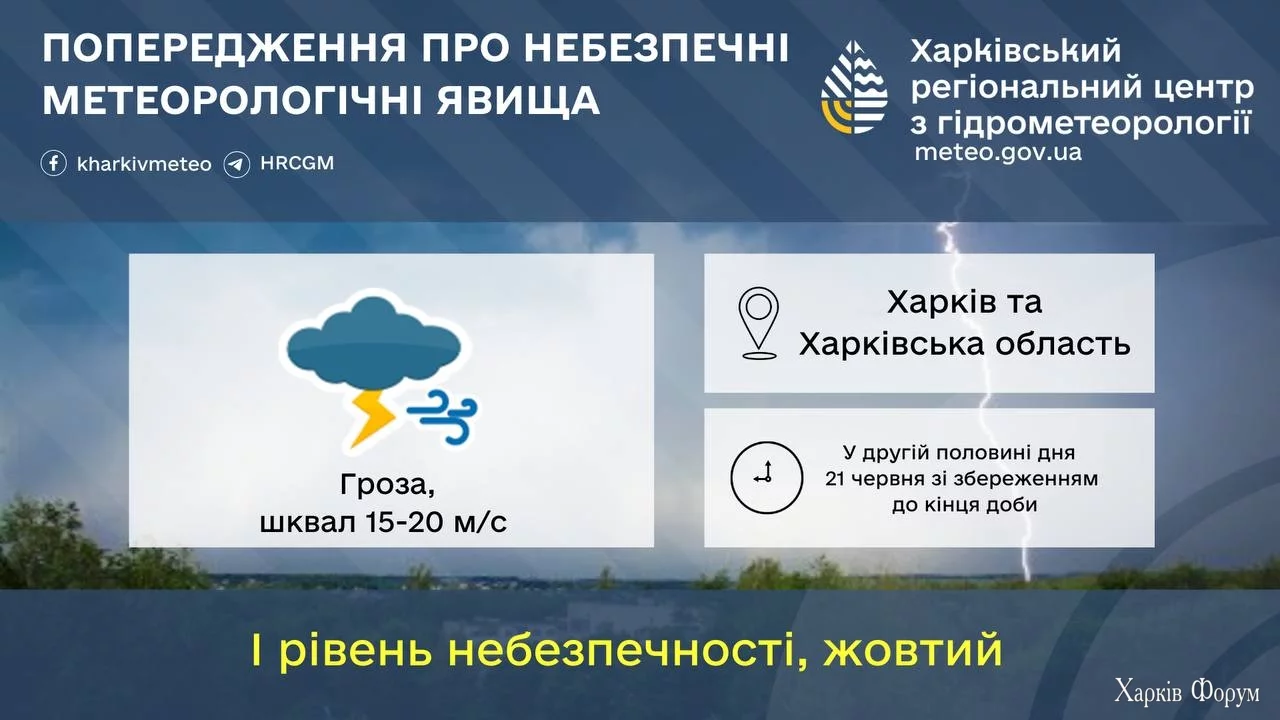 ПОПЕРЕДЖЕННЯ ПРО НЕБЕЗПЕЧНІ МЕТЕОРОЛОГІЧНІ ЯВИЩА

kharkivmeteo HRCGM

Харківський регіональний центр з гідрометеорології
meteo.gov.ua

Гроза,
шквал 15-20 м/с

Харків та Харківська область

У другій половині дня 21 червня зі збереженням до кінця доби

І рівень небезпечності, жовтий

Харків Форум